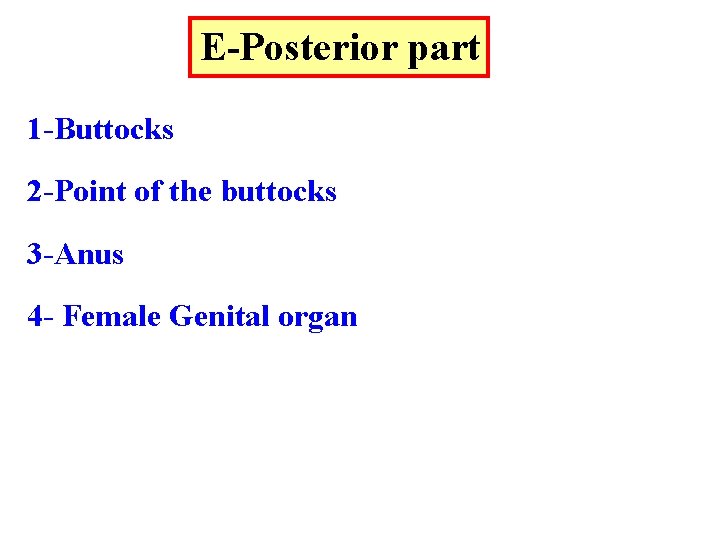 E-Posterior part

1-Buttocks

2-Point of the buttocks

3-Anus

4- Female Genital organ